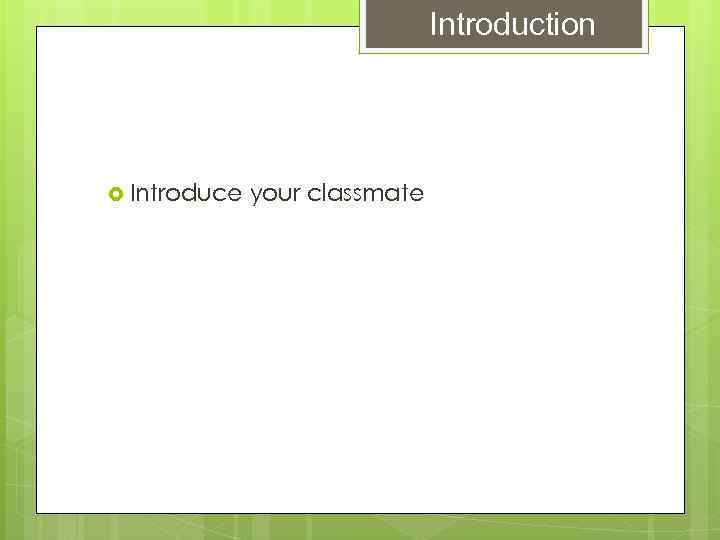 Introduction

Introduce your classmate